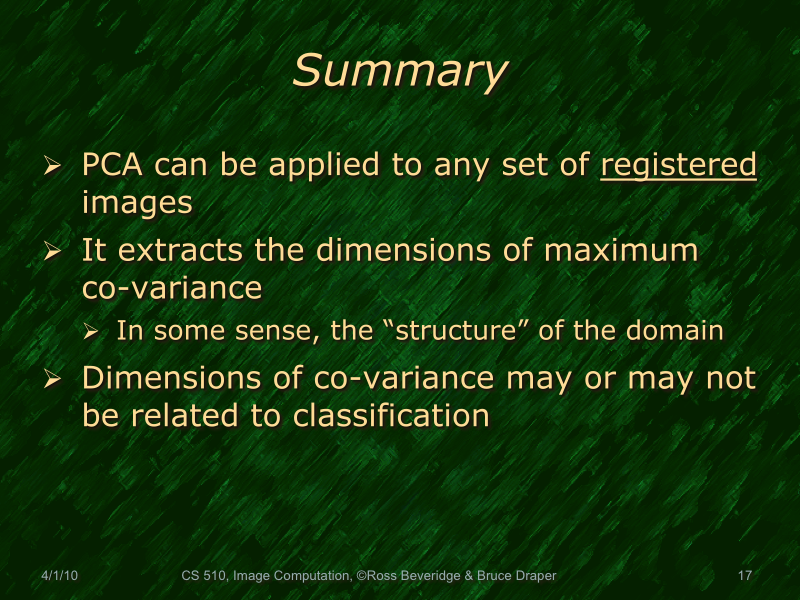 Summary

➢ PCA can be applied to any set of registered images

➢ It extracts the dimensions of maximum co-variance

➢ In some sense, the “structure” of the domain

➢ Dimensions of co-variance may or may not be related to classification

4/1/10 CS 510, Image Computation, ©Ross Beveridge & Bruce Draper 17